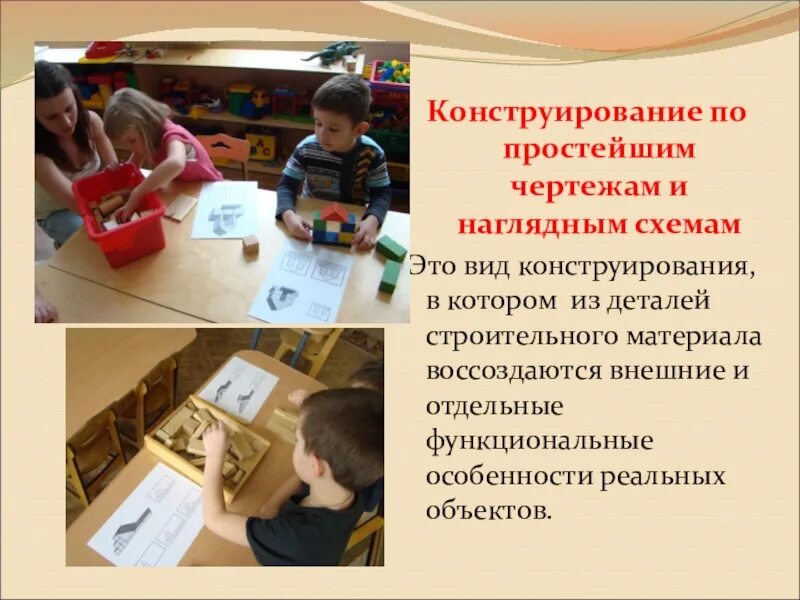 Конструирование по простейшим чертежам и наглядным схемам

Это вид конструирования, в котором из деталей строительного материала воссоздаются внешние и отдельные функциональные особенности реальных объектов.